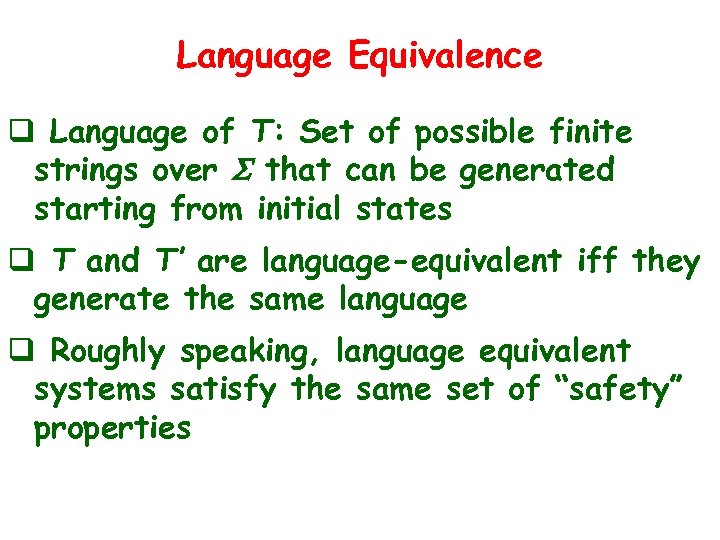 Language Equivalence

❑ Language of $T$: Set of possible finite strings over $\Sigma$ that can be generated starting from initial states

❑ $T$ and $T'$ are language-equivalent iff they generate the same language

❑ Roughly speaking, language equivalent systems satisfy the same set of "safety" properties